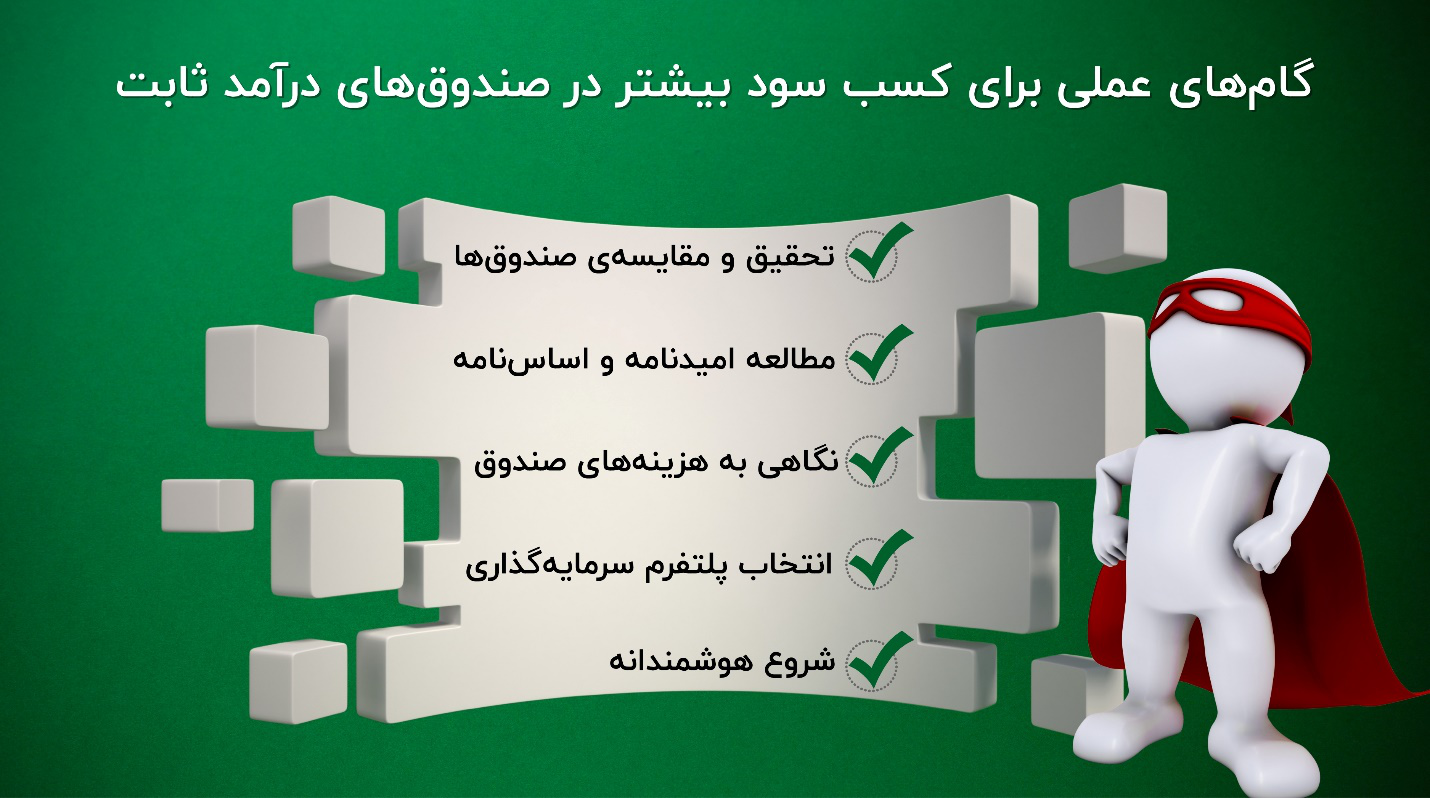 گام‌های عملی برای کسب سود بیشتر در صندوق‌های درآمد ثابت

تحقیق و مقایسه‌ی صندوق‌ها

مطالعه امیدنامه و اساس‌نامه

نگاهی به هزینه‌های صندوق

انتخاب پلتفرم سرمایه‌گذاری

شروع هوشمندانه